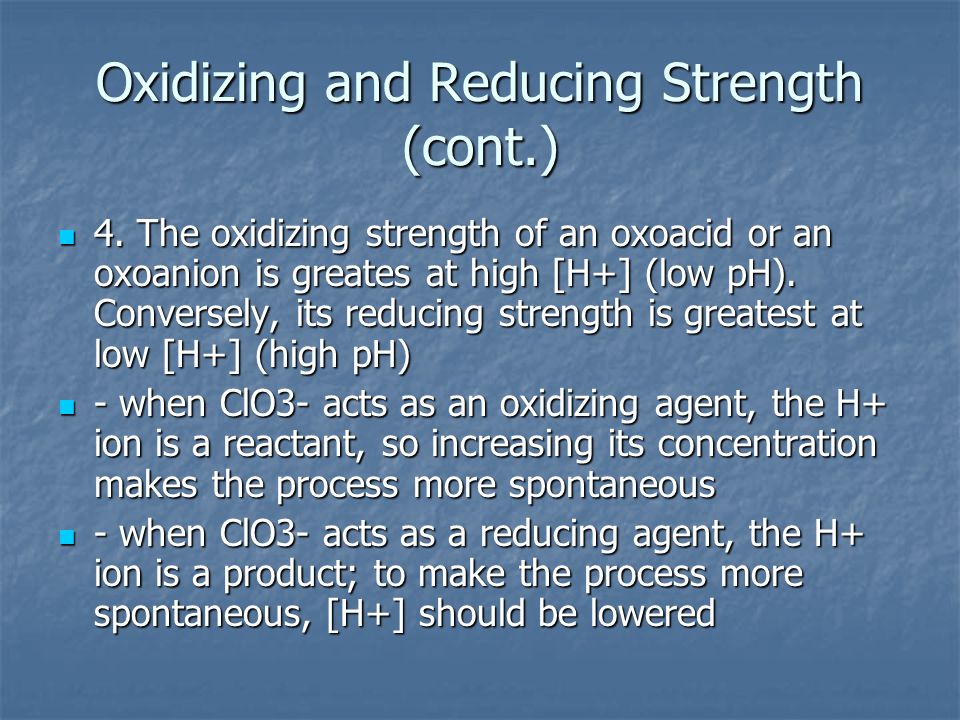 Oxidizing and Reducing Strength (cont.)

4. The oxidizing strength of an oxoacid or an oxoanion is greates at high [H+] (low pH). Conversely, its reducing strength is greatest at low [H+] (high pH)

- when ClO3- acts as an oxidizing agent, the H+ ion is a reactant, so increasing its concentration makes the process more spontaneous

- when ClO3- acts as a reducing agent, the H+ ion is a product; to make the process more spontaneous, [H+] should be lowered